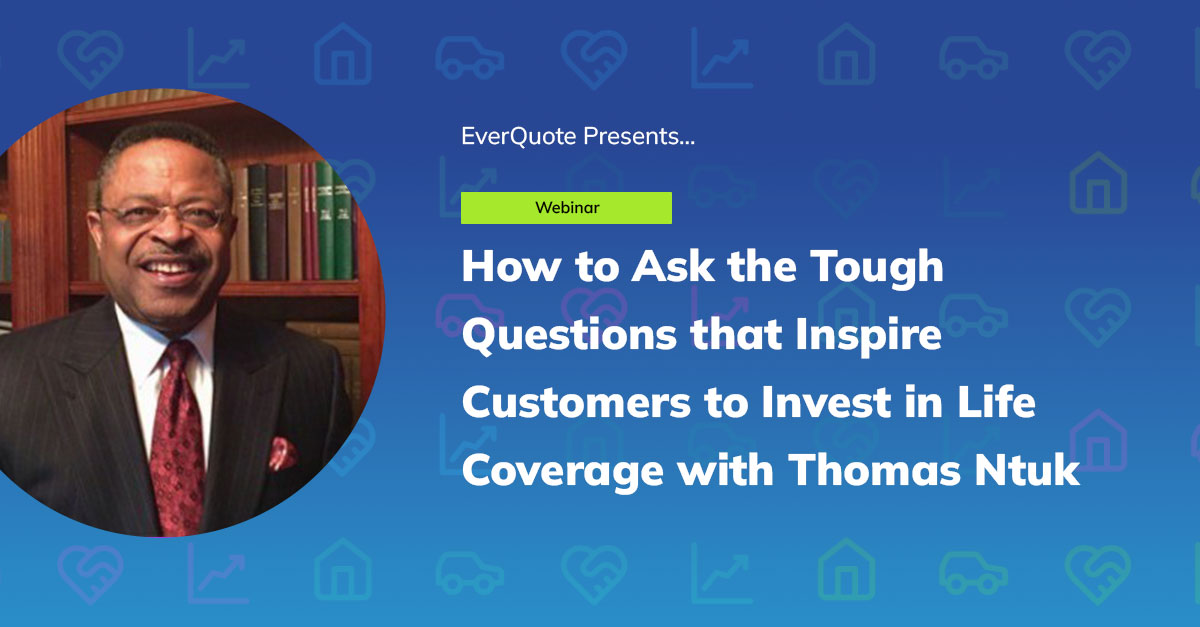 EverQuote Presents...

Webinar

How to Ask the Tough Questions that Inspire Customers to Invest in Life Coverage with Thomas Ntuk